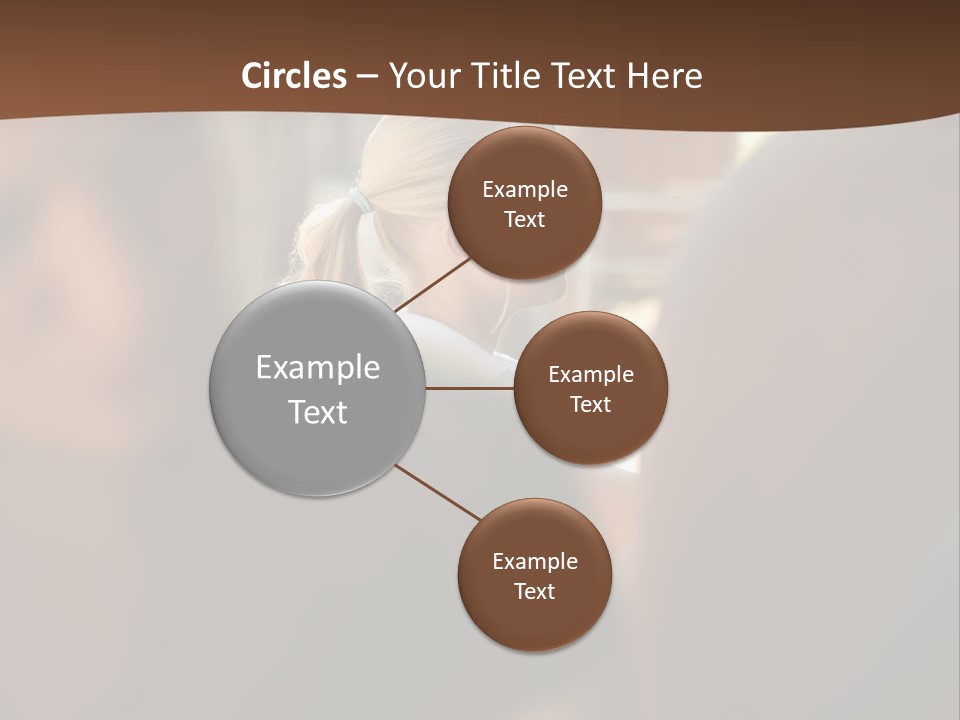 Circles – Your Title Text Here

Example Text

Example Text

Example Text

Example Text